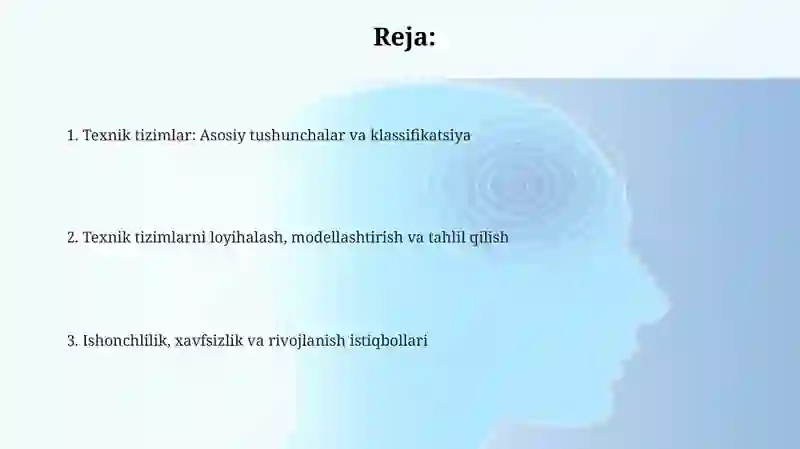 Reja:

1. Texnik tizimlar: Asosiy tushunchalar va klassifikatsiya

2. Texnik tizimlarni loyihalash, modellashtirish va tahlil qilish

3. Ishonchlilik, xavfsizlik va rivojlanish istiqbollari